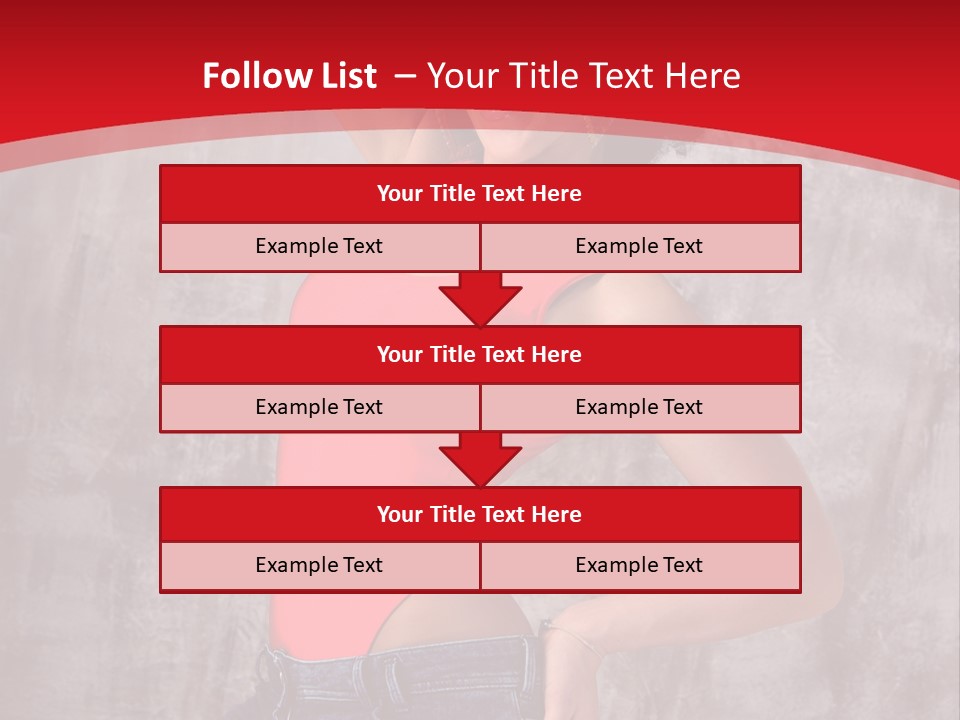 Follow List – Your Title Text Here

Your Title Text Here

Example Text

Example Text

Your Title Text Here

Example Text

Example Text

Your Title Text Here

Example Text

Example Text